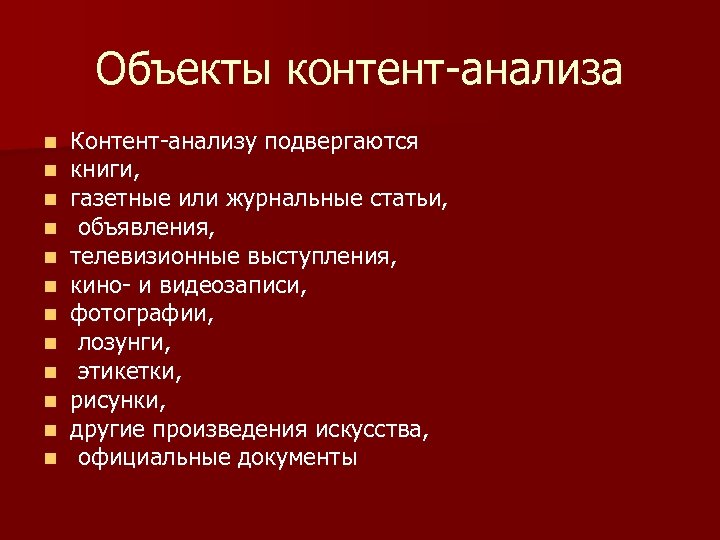 Объекты контент-анализа

- Контент-анализу подвергаются
- книги,
- газетные или журнальные статьи,
- объявления,
- телевизионные выступления,
- кино- и видеозаписи,
- фотографии,
- лозунги,
- этикетки,
- рисунки,
- другие произведения искусства,
- официальные документы